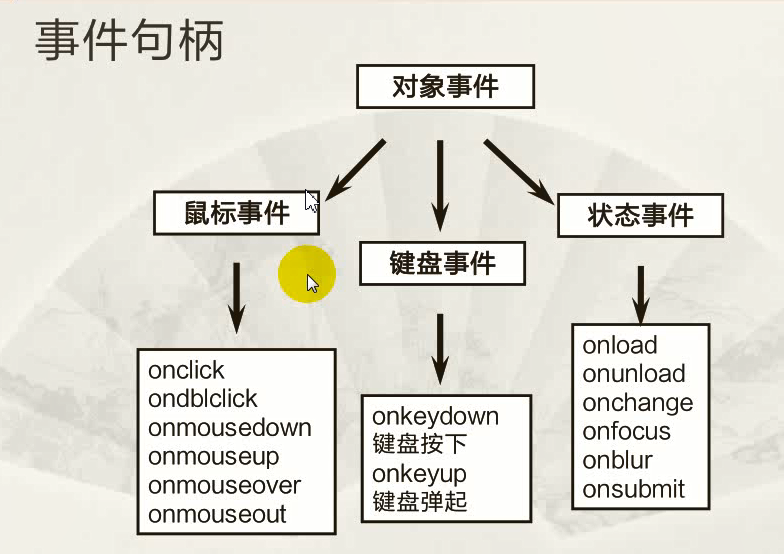 事件句柄

对象事件

鼠标事件

键盘事件

状态事件

onclick
ondblclick
onmousedown
onmouseup
onmouseover
onmouseout

onkeydown
键盘按下
onkeyup
键盘弹起

onload
onunload
onchange
onfocus
onblur
onsubmit